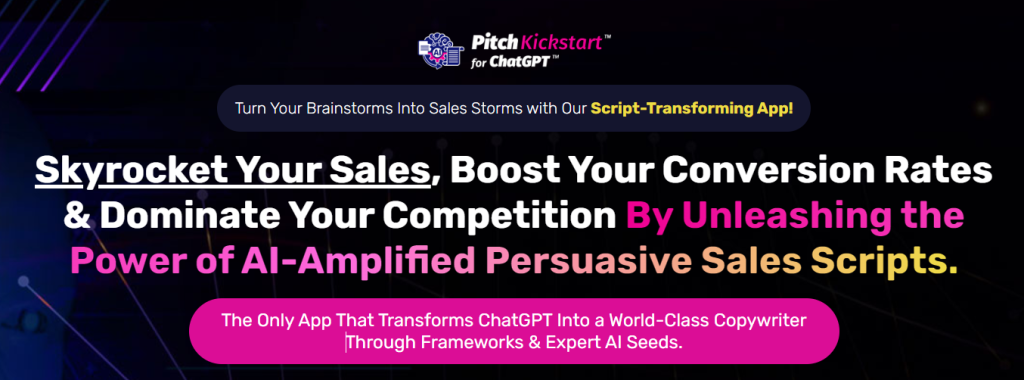 AI

Pitch Kickstart™
for ChatGPT™

Turn Your Brainstorms Into Sales Storms with Our Script-Transforming App!

Skyrocket Your Sales, Boost Your Conversion Rates & Dominate Your Competition By Unleashing the Power of AI-Amplified Persuasive Sales Scripts.

The Only App That Transforms ChatGPT Into a World-Class Copywriter Through Frameworks & Expert AI Seeds.